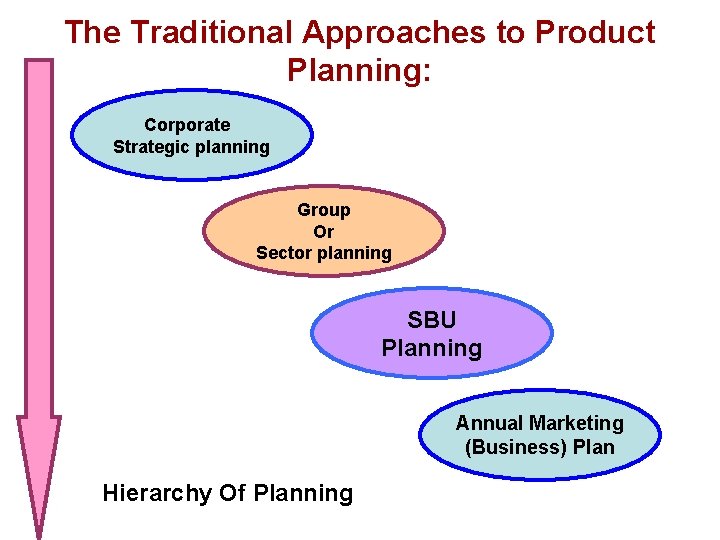 The Traditional Approaches to Product Planning:

Corporate
Strategic planning

Group
Or
Sector planning

SBU
Planning

Annual Marketing
(Business) Plan

Hierarchy Of Planning